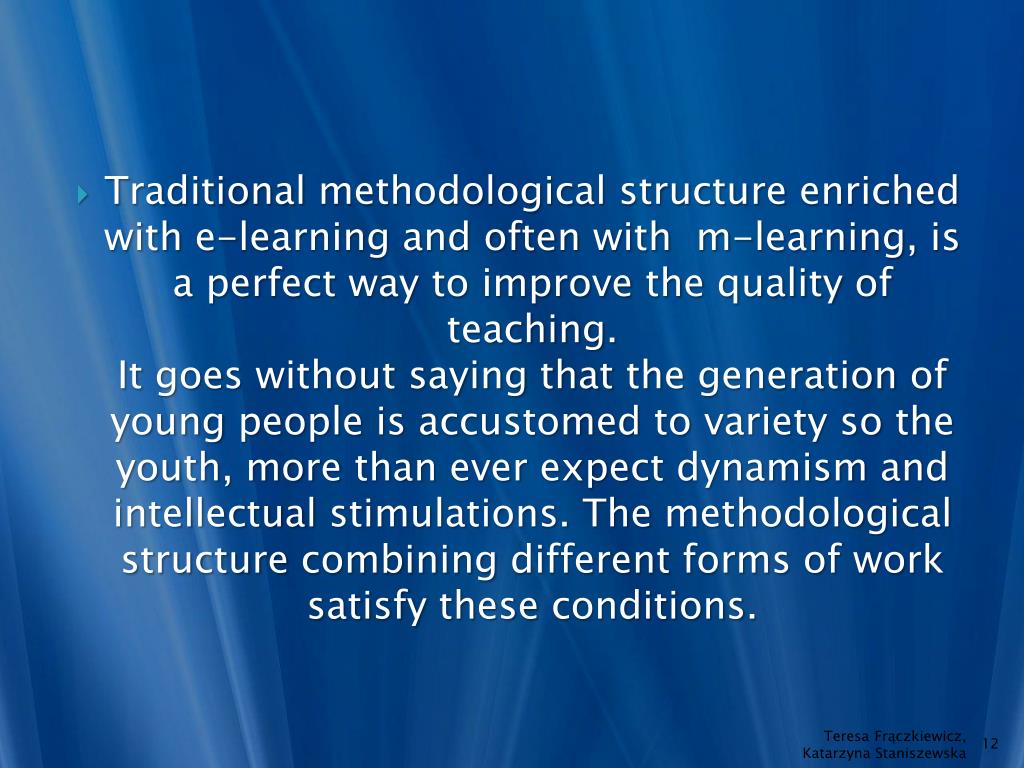 Traditional methodological structure enriched with e-learning and often with m-learning, is a perfect way to improve the quality of teaching.
It goes without saying that the generation of young people is accustomed to variety so the youth, more than ever expect dynamism and intellectual stimulations. The methodological structure combining different forms of work satisfy these conditions.

Teresa Frączkiewicz, Katarzyna Staniszewska 12